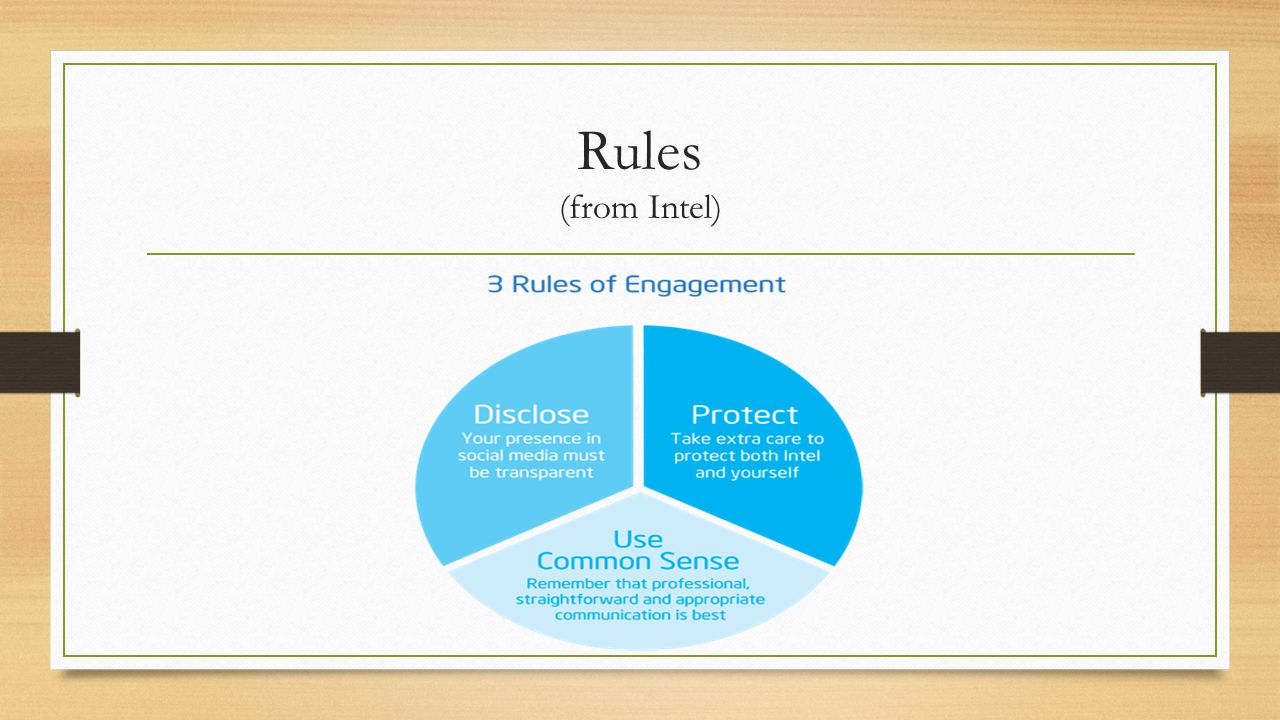 Rules
(from Intel)

3 Rules of Engagement

Disclose
Your presence in social media must be transparent

Protect
Take extra care to protect both Intel and yourself

Use Common Sense
Remember that professional, straightforward and appropriate communication is best